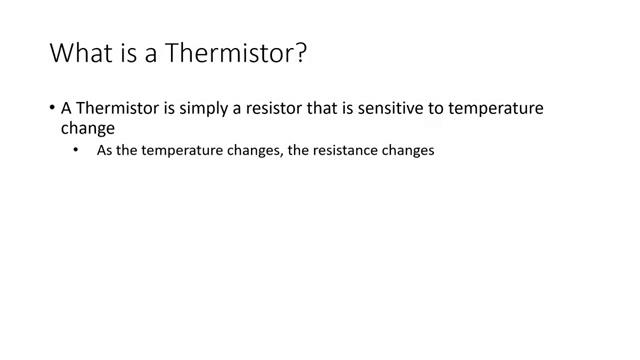 What is a Thermistor?

• A Thermistor is simply a resistor that is sensitive to temperature change

• As the temperature changes, the resistance changes